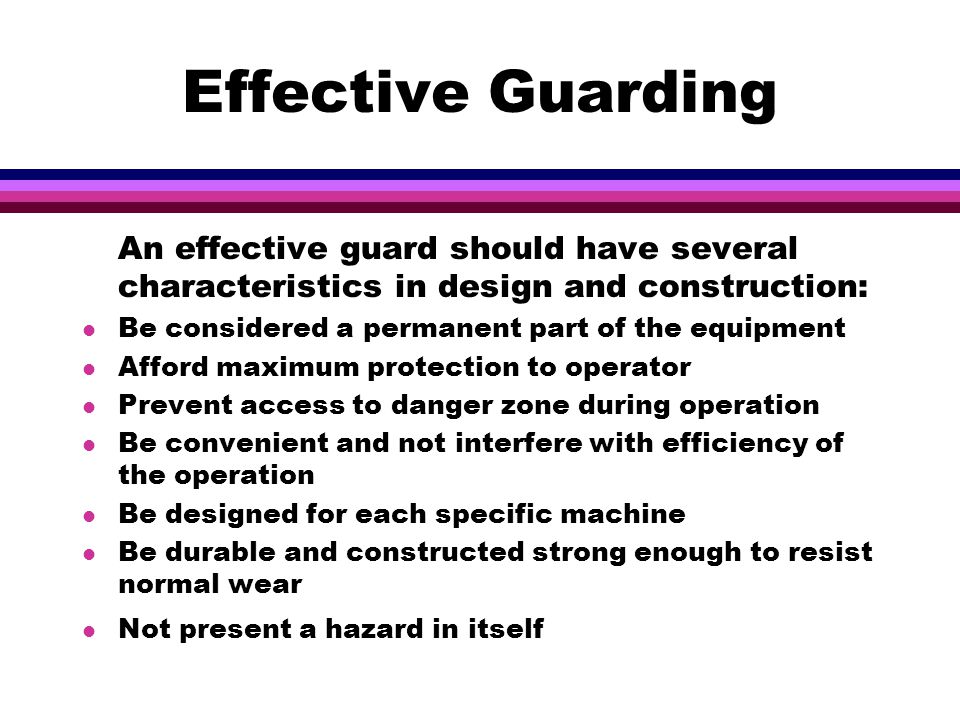 Effective Guarding

An effective guard should have several characteristics in design and construction:

- Be considered a permanent part of the equipment
- Afford maximum protection to operator
- Prevent access to danger zone during operation
- Be convenient and not interfere with efficiency of the operation
- Be designed for each specific machine
- Be durable and constructed strong enough to resist normal wear
- Not present a hazard in itself